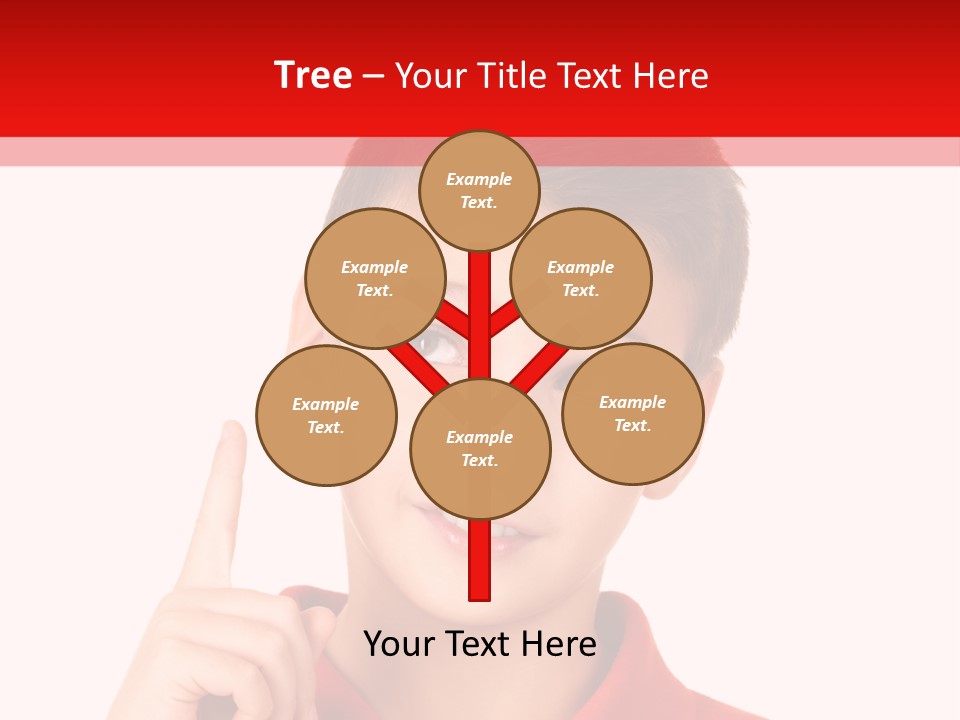 Tree – Your Title Text Here

Example Text.

Example Text.

Example Text.

Example Text.

Example Text.

Example Text.

Your Text Here